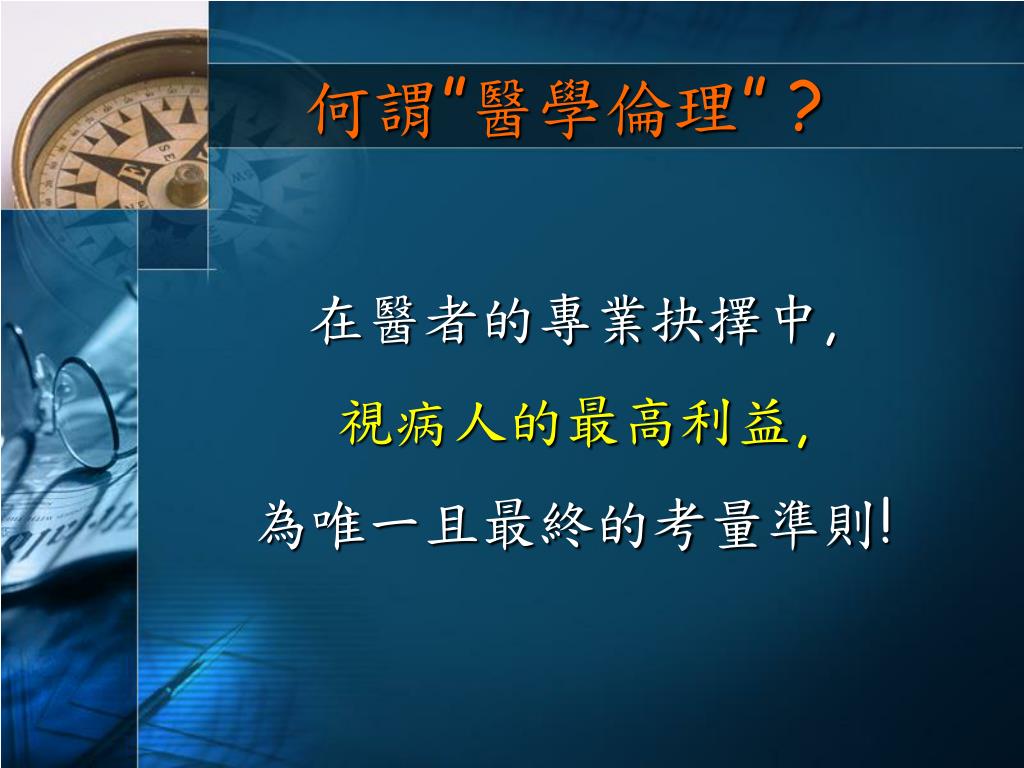 何謂"醫學倫理"？

在醫者的專業抉擇中,
視病人的最高利益,
為唯一且最終的考量準則!